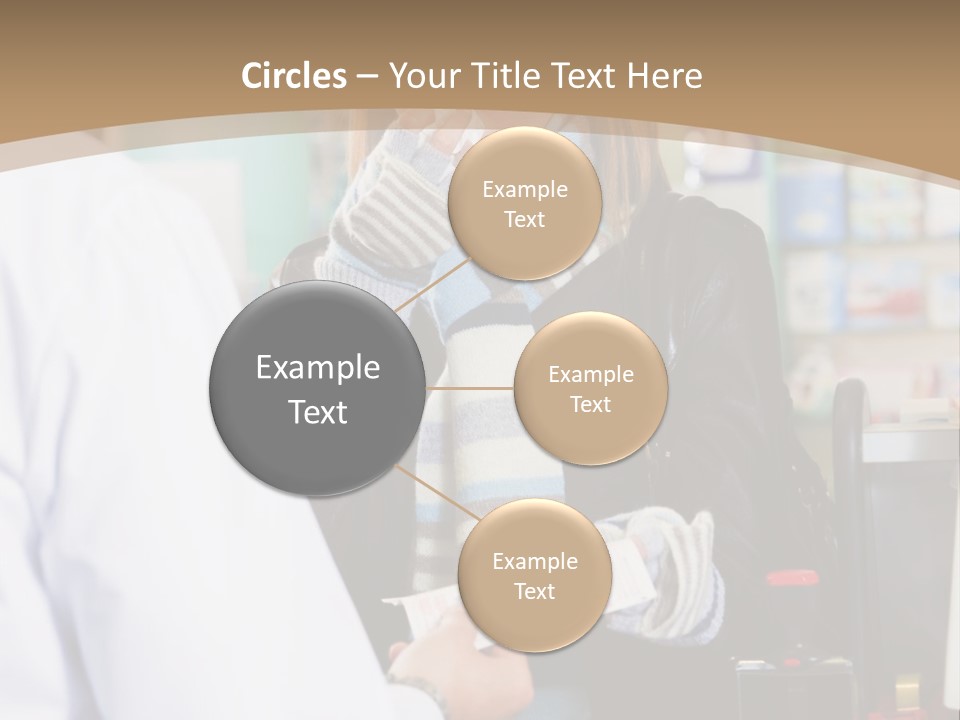 Circles – Your Title Text Here

Example Text

Example Text

Example Text

Example Text